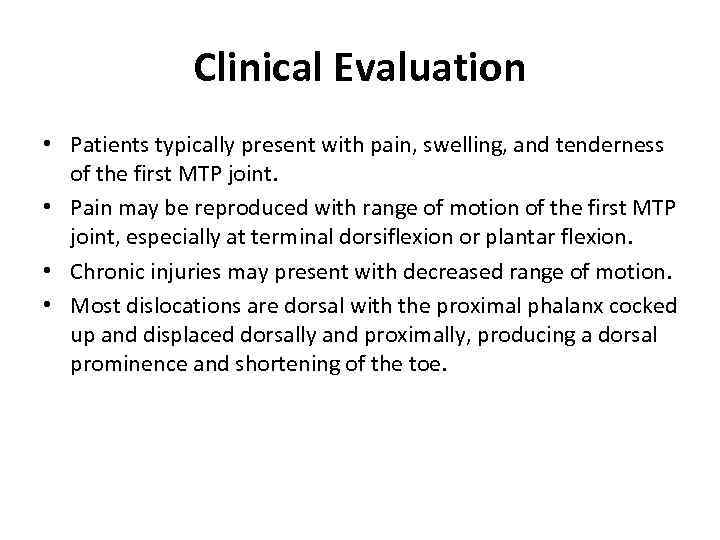 Clinical Evaluation

• Patients typically present with pain, swelling, and tenderness of the first MTP joint.
• Pain may be reproduced with range of motion of the first MTP joint, especially at terminal dorsiflexion or plantar flexion.
• Chronic injuries may present with decreased range of motion.
• Most dislocations are dorsal with the proximal phalanx cocked up and displaced dorsally and proximally, producing a dorsal prominence and shortening of the toe.